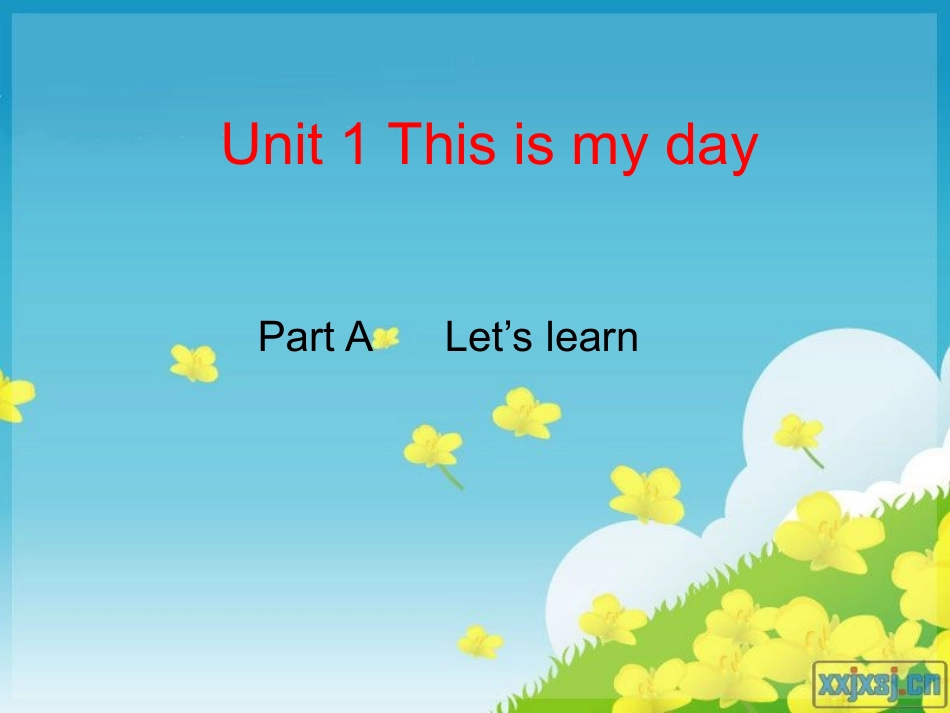 Unit 1 This is my day

Part A Let's learn

xxjxsj.cn